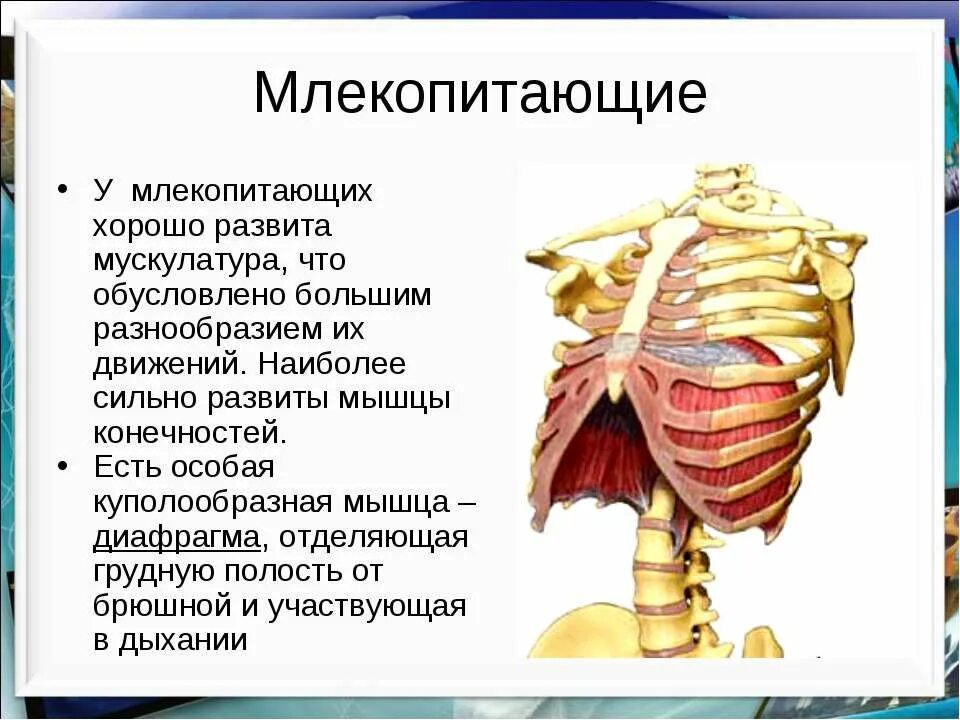 Млекопитающие

• У млекопитающих хорошо развита мускулатура, что обусловлено большим разнообразием их движений. Наиболее сильно развиты мышцы конечностей.
• Есть особая куполообразная мышца – диафрагма, отделяющая грудную полость от брюшной и участвующая в дыхании